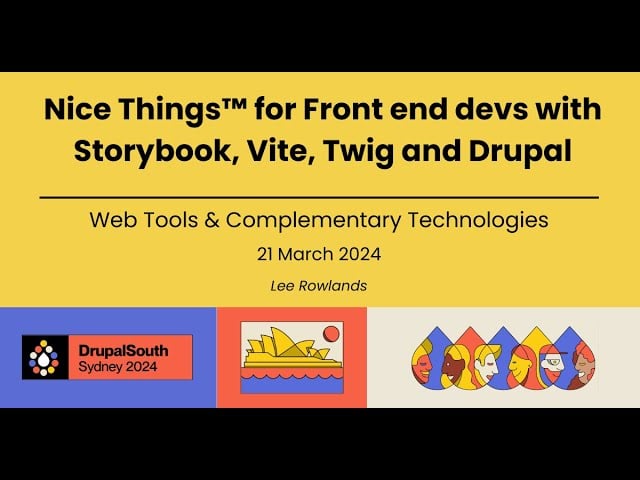 Nice Things™ for Front end devs with Storybook, Vite, Twig and Drupal

Web Tools & Complementary Technologies

21 March 2024

Lee Rowlands

DrupalSouth
Sydney 2024